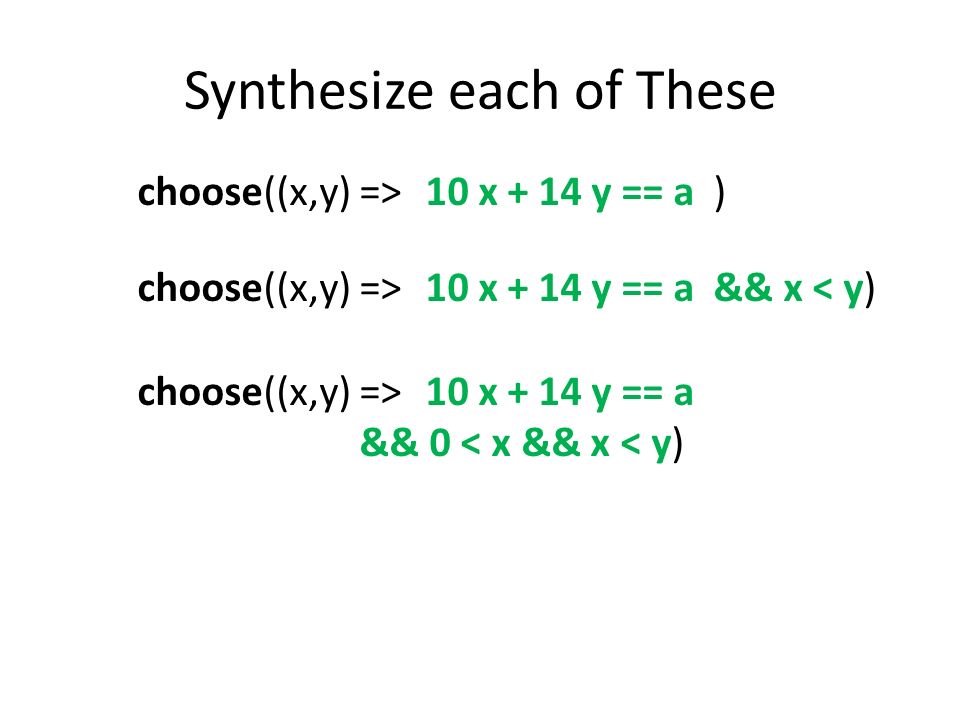 Synthesize each of These

choose((x,y) => 10 x + 14 y == a )

choose((x,y) => 10 x + 14 y == a && x < y)

choose((x,y) => 10 x + 14 y == a
&& 0 < x && x < y)